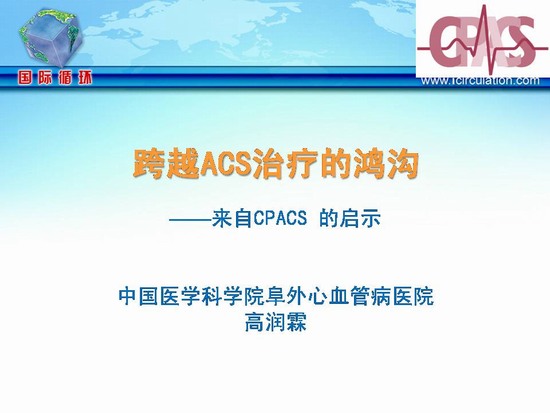 国际循环

CPACS

www.icirculation.com

跨越ACS治疗的鸿沟

——来自CPACS 的启示

中国医学科学院阜外心血管病医院
高润霖